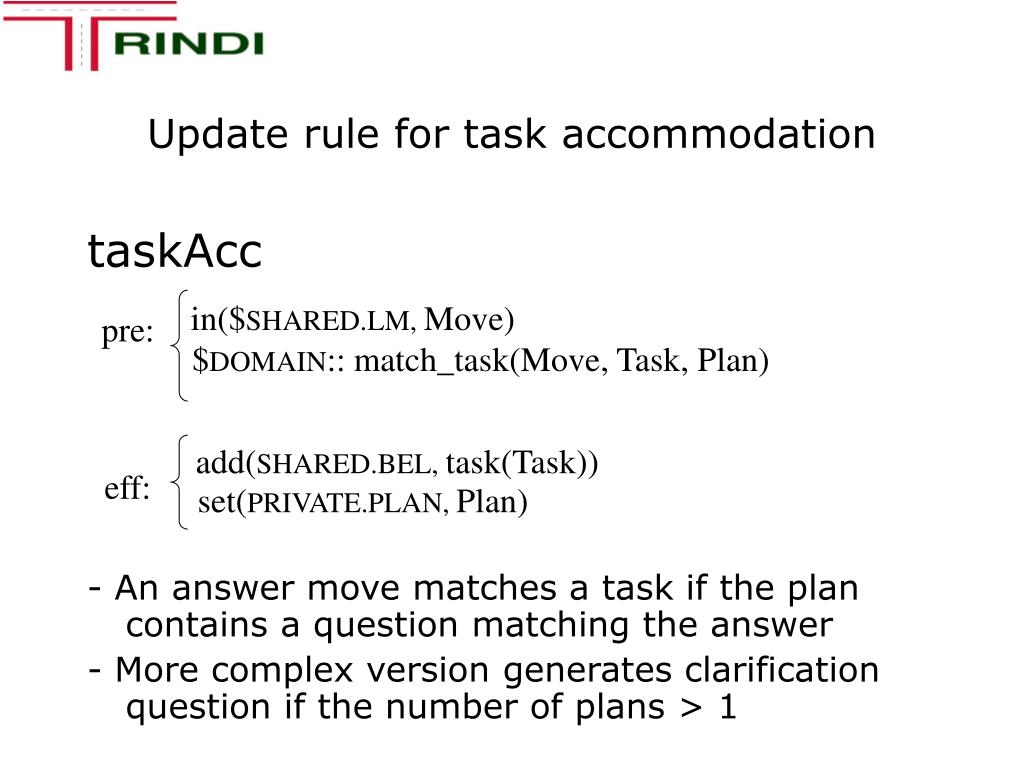 TRINDI

Update rule for task accommodation

taskAcc

pre: in(\$SHARED.LM, Move)
\$DOMAIN:: match_task(Move, Task, Plan)

eff: add(SHARED.BEL, task(Task))
set(PRIVATE.PLAN, Plan)

- An answer move matches a task if the plan contains a question matching the answer
- More complex version generates clarification question if the number of plans > 1